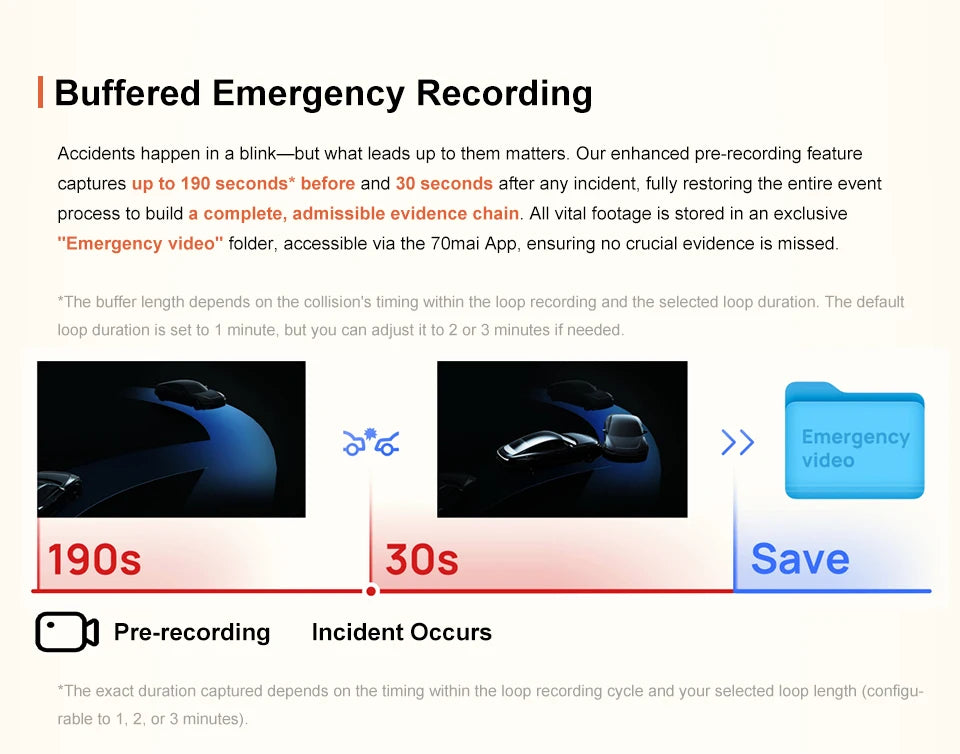 Buffered Emergency Recording

Accidents happen in a blink—but what leads up to them matters. Our enhanced pre-recording feature captures up to 190 seconds* before and 30 seconds after any incident, fully restoring the entire event process to build a complete, admissible evidence chain. All vital footage is stored in an exclusive "Emergency video" folder, accessible via the 70mai App, ensuring no crucial evidence is missed.

*The buffer length depends on the collision's timing within the loop recording and the selected loop duration. The default loop duration is set to 1 minute, but you can adjust it to 2 or 3 minutes if needed.

Emergency video

190s

30s

Save

Pre-recording

Incident Occurs

*The exact duration captured depends on the timing within the loop recording cycle and your selected loop length (configurable to 1, 2, or 3 minutes).